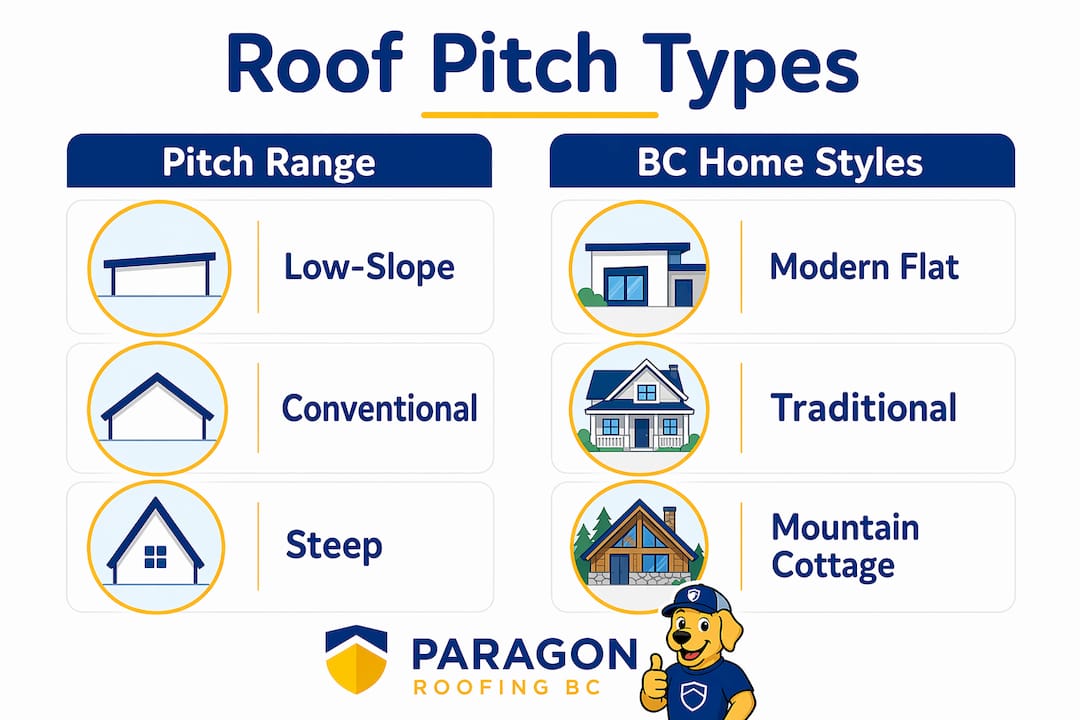 Roof Pitch Types

Pitch Range

Low-Slope

Conventional

Steep

BC Home Styles

Modern Flat

Traditional

Mountain Cottage

PARAGON
ROOFING BC